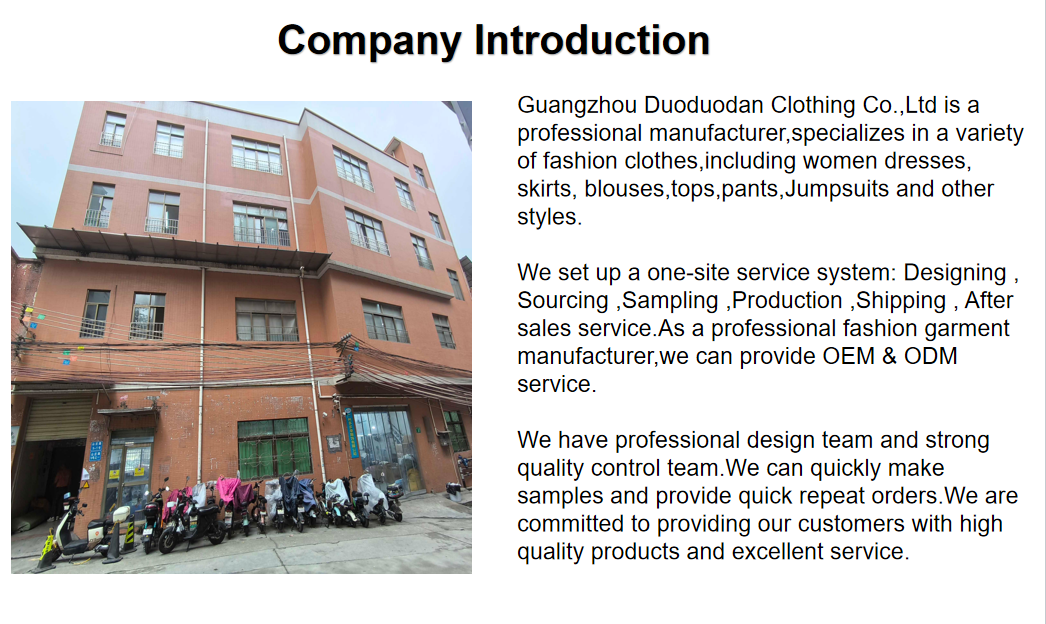 Company Introduction

Guangzhou Duoduodan Clothing Co.,Ltd is a professional manufacturer,specializes in a variety of fashion clothes,including women dresses, skirts, blouses,tops,pants,Jumpsuits and other styles.

We set up a one-site service system: Designing , Sourcing ,Sampling ,Production ,Shipping , After sales service.As a professional fashion garment manufacturer,we can provide OEM & ODM service.

We have professional design team and strong quality control team.We can quickly make samples and provide quick repeat orders.We are committed to providing our customers with high quality products and excellent service.